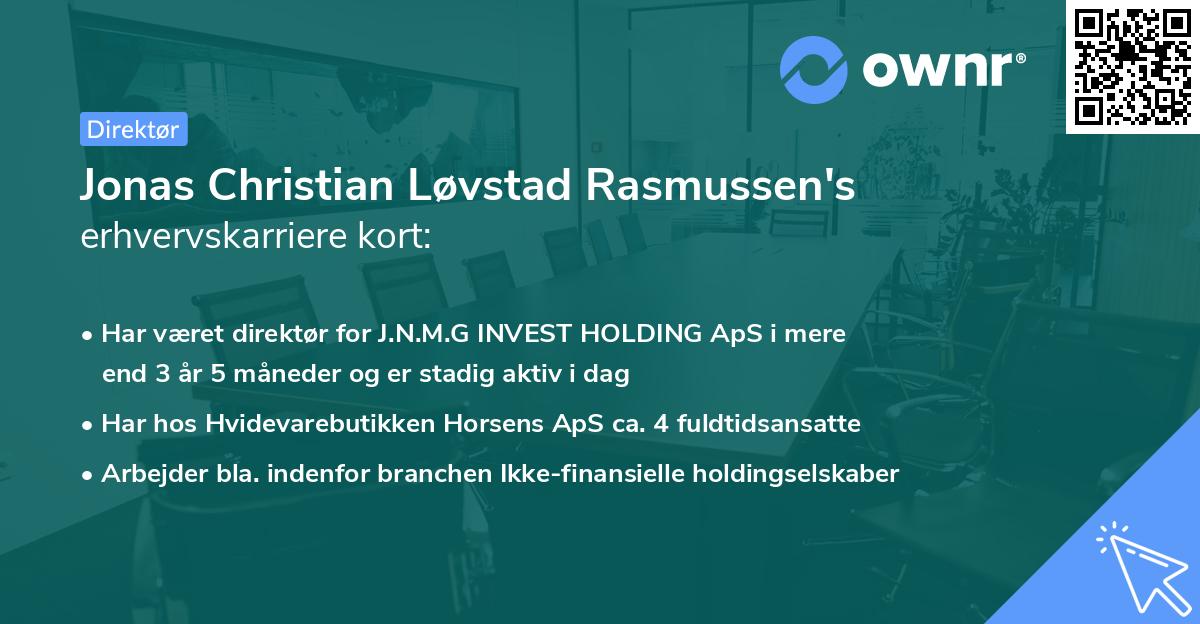 ownr®

Direktør

Jonas Christian Løvstad Rasmussen's erhvervskarriere kort:

• Har været direktør for J.N.M.G INVEST HOLDING ApS i mere end 3 år 5 måneder og er stadig aktiv i dag

• Har hos Hvidevarebutikken Horsens ApS ca. 4 fuldtidsansatte

• Arbejder bla. indenfor branchen Ikke-finansielle holdingselskaber